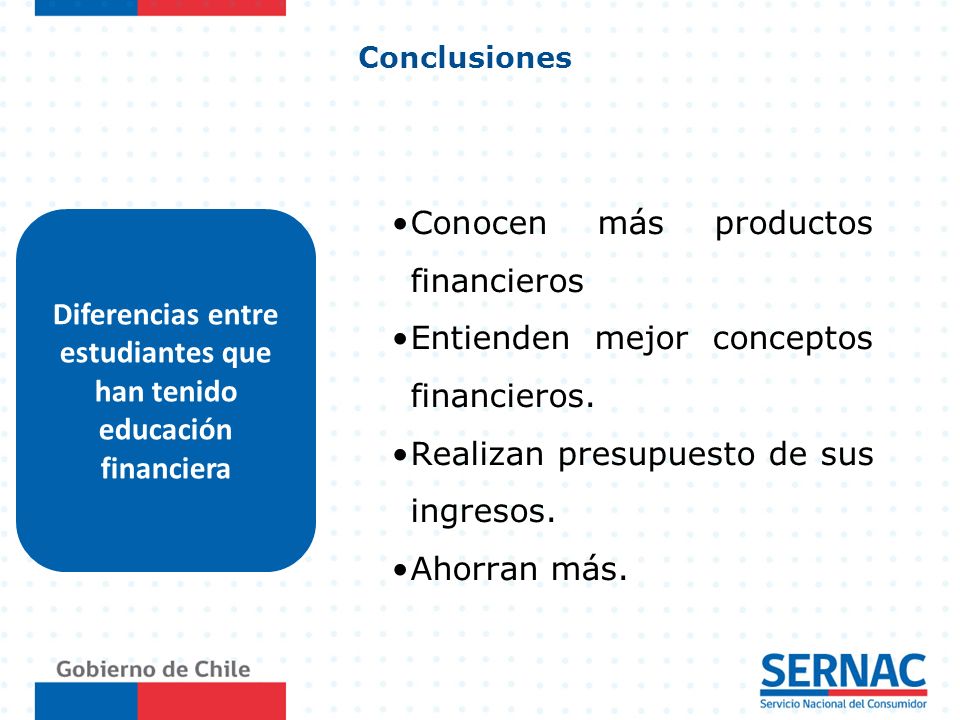 Conclusiones

Diferencias entre estudiantes que han tenido educación financiera

•Conocen más productos financieros
•Entienden mejor conceptos financieros.
•Realizan presupuesto de sus ingresos.
•Ahorran más.

Gobierno de Chile

SERNAC
Servicio Nacional del Consumidor